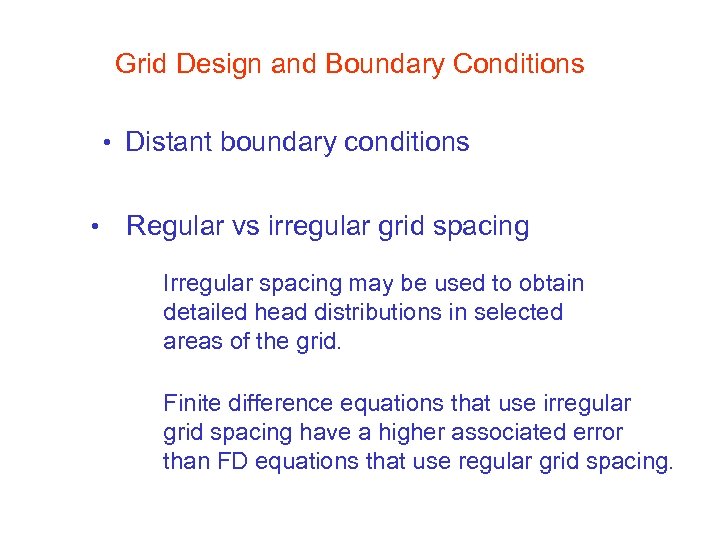 Grid Design and Boundary Conditions

• Distant boundary conditions

• Regular vs irregular grid spacing

Irregular spacing may be used to obtain detailed head distributions in selected areas of the grid.

Finite difference equations that use irregular grid spacing have a higher associated error than FD equations that use regular grid spacing.